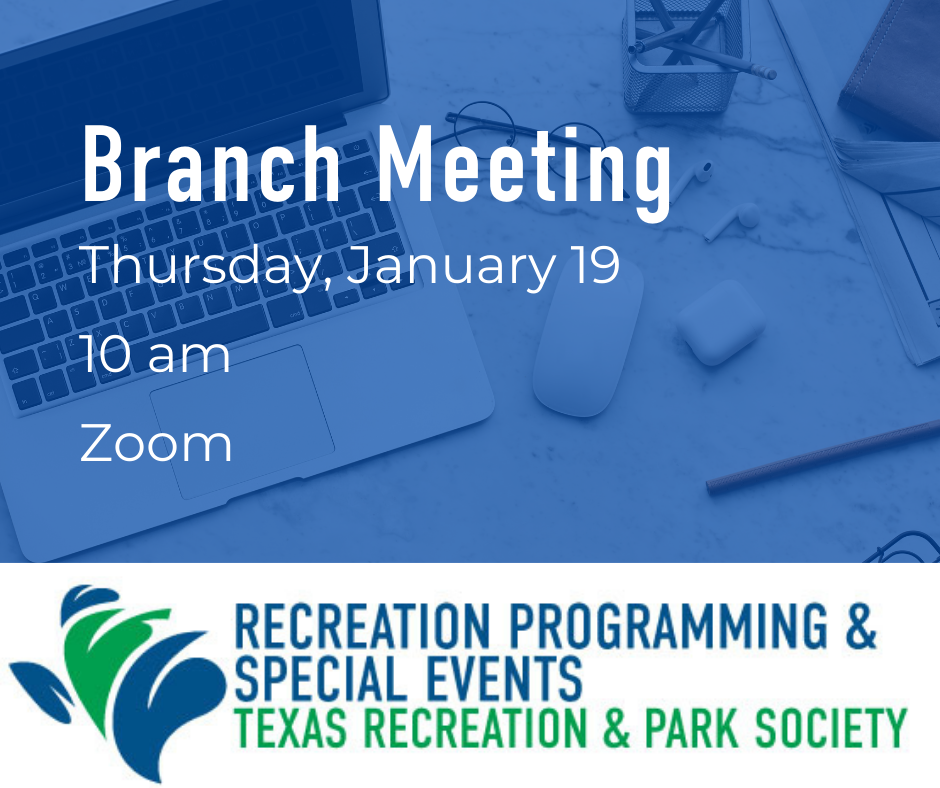 Branch Meeting
Thursday, January 19
10 am
Zoom

RECREATION PROGRAMMING & SPECIAL EVENTS
TEXAS RECREATION & PARK SOCIETY